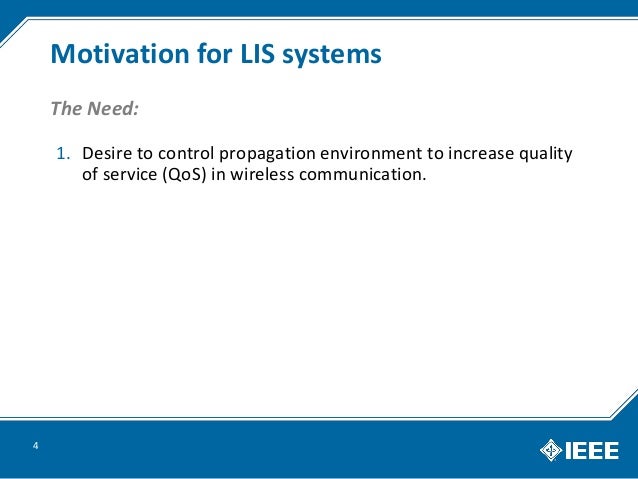 Motivation for LIS systems

The Need:

1. Desire to control propagation environment to increase quality of service (QoS) in wireless communication.

4

IEEE